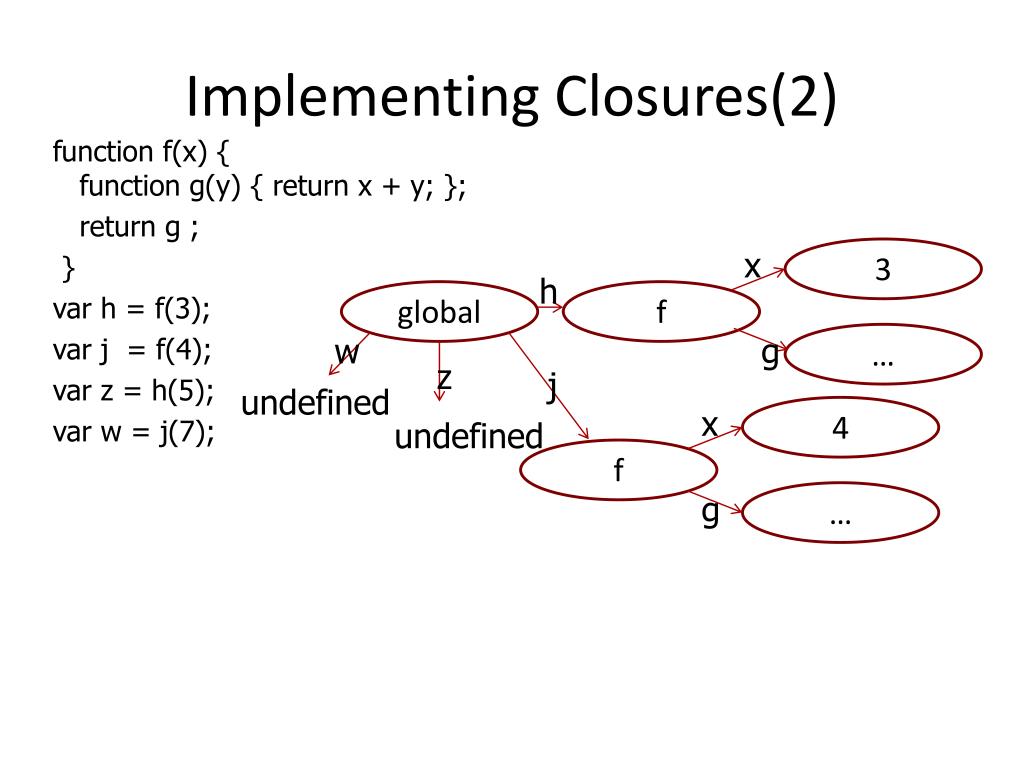 Implementing Closures(2)

function f(x) {
function g(y) { return x + y; };
return g ;
}
var h = f(3);
var j = f(4);
var z = h(5);
var w = j(7);

global
h
f
x
3
g
…
w
undefined
z
undefined
j
f
x
4
g
…